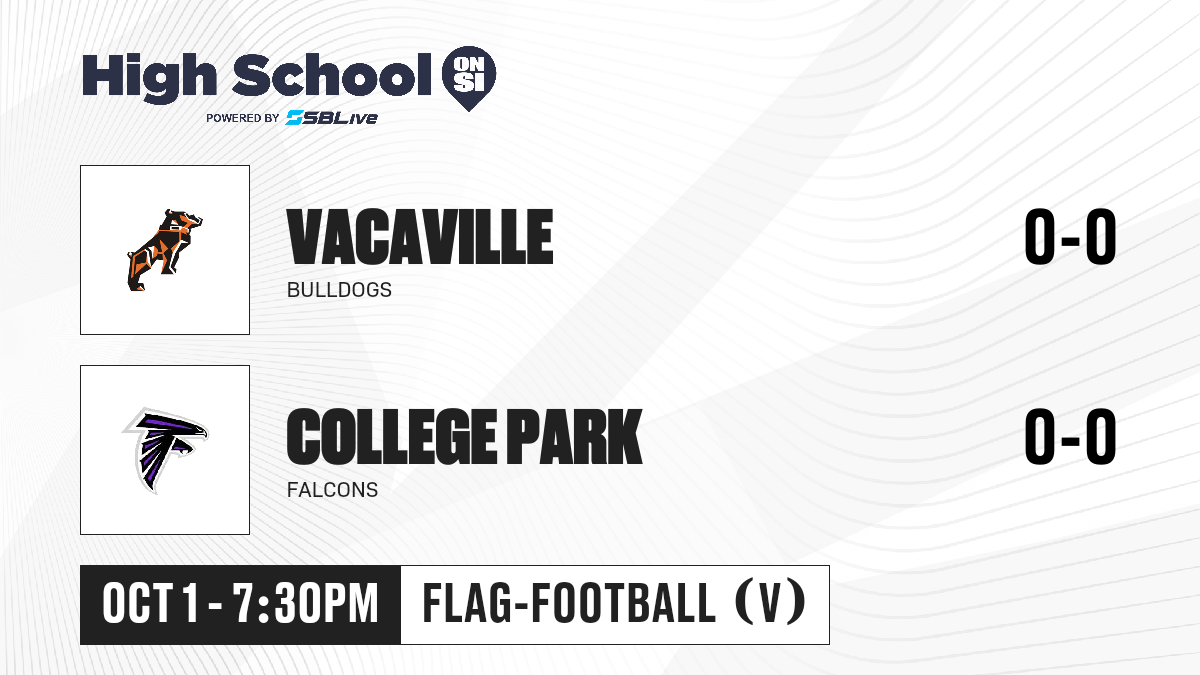 High School ON SI
POWERED BY SBLive

VACAVILLE
BULLDOGS
0-0

COLLEGE PARK
FALCONS
0-0

OCT 1 - 7:30PM
FLAG-FOOTBALL (V)